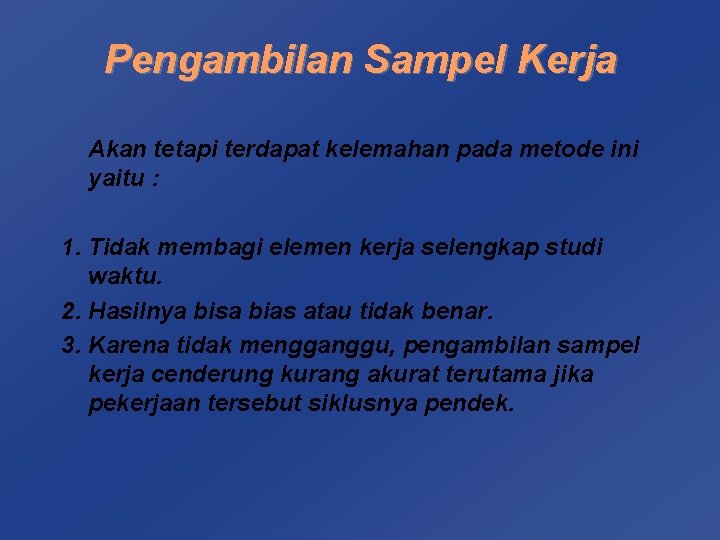 Pengambilan Sampel Kerja

Akan tetapi terdapat kelemahan pada metode ini yaitu :

1. Tidak membagi elemen kerja selengkap studi waktu.
2. Hasilnya bisa bias atau tidak benar.
3. Karena tidak mengganggu, pengambilan sampel kerja cenderung kurang akurat terutama jika pekerjaan tersebut siklusnya pendek.